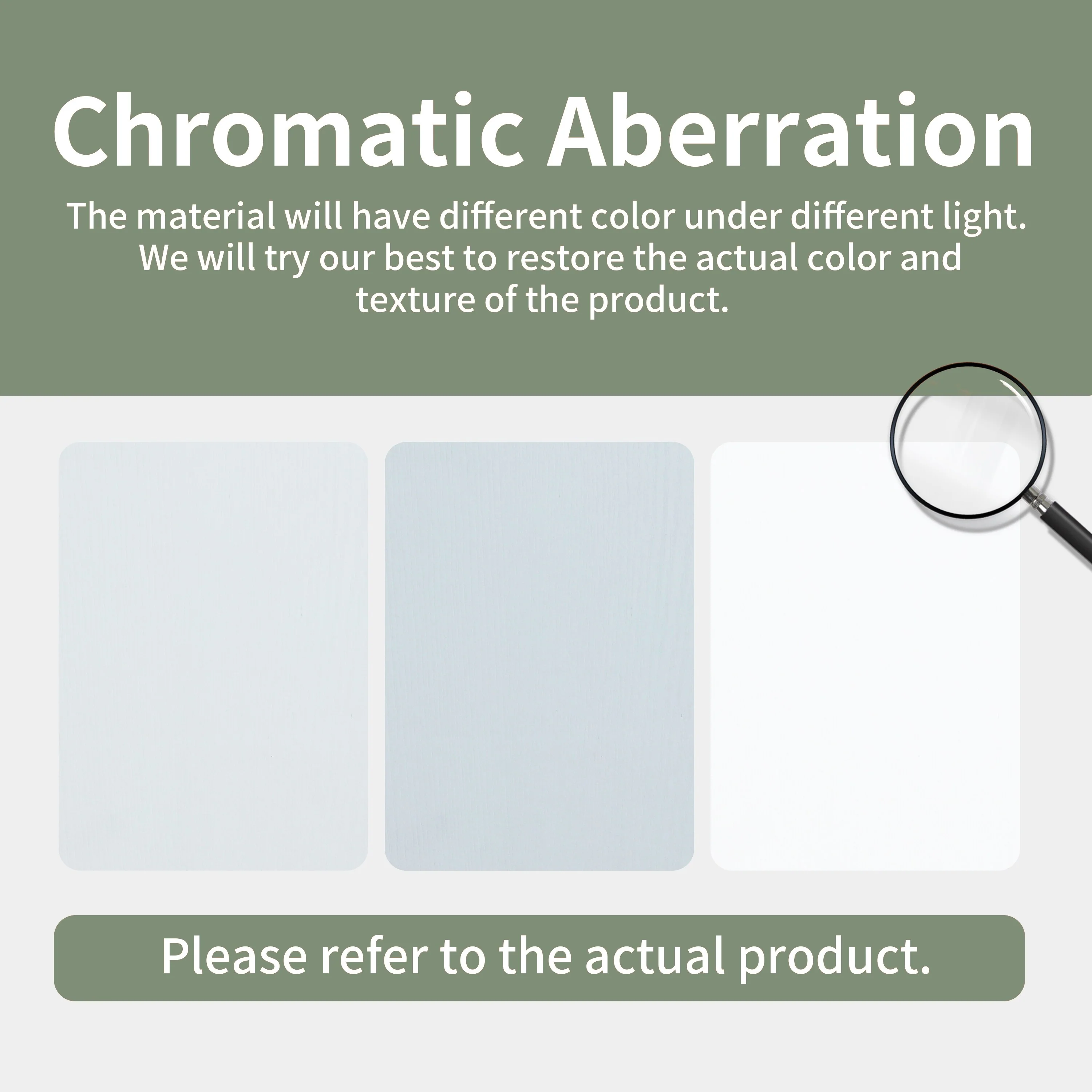 Chromatic Aberration

The material will have different color under different light. We will try our best to restore the actual color and texture of the product.

Please refer to the actual product.